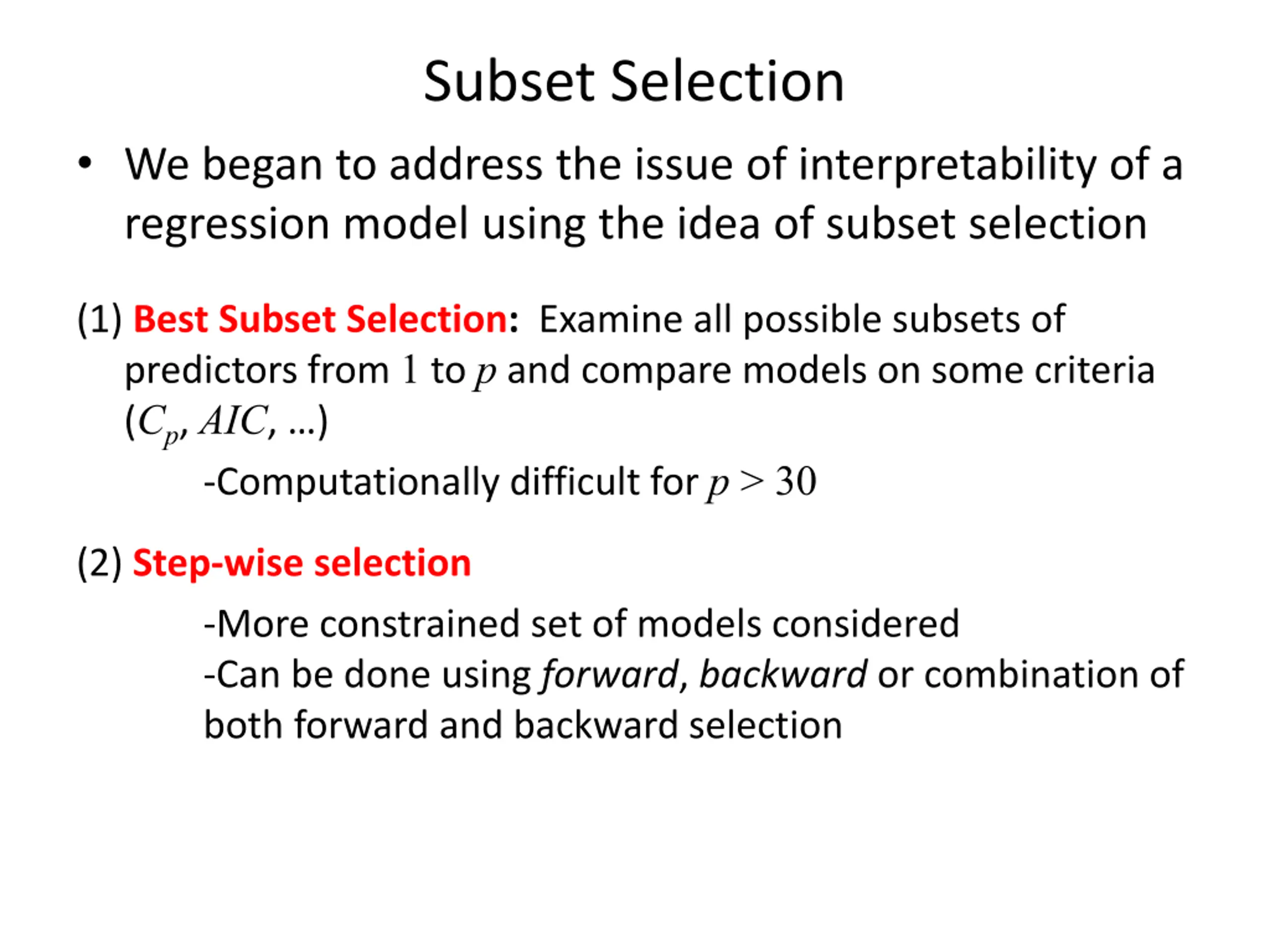 Subset Selection

• We began to address the issue of interpretability of a regression model using the idea of subset selection

(1) Best Subset Selection: Examine all possible subsets of predictors from $1$ to $p$ and compare models on some criteria ($C_p$, $AIC$, …)

-Computationally difficult for $p > 30$

(2) Step-wise selection

-More constrained set of models considered
-Can be done using forward, backward or combination of both forward and backward selection